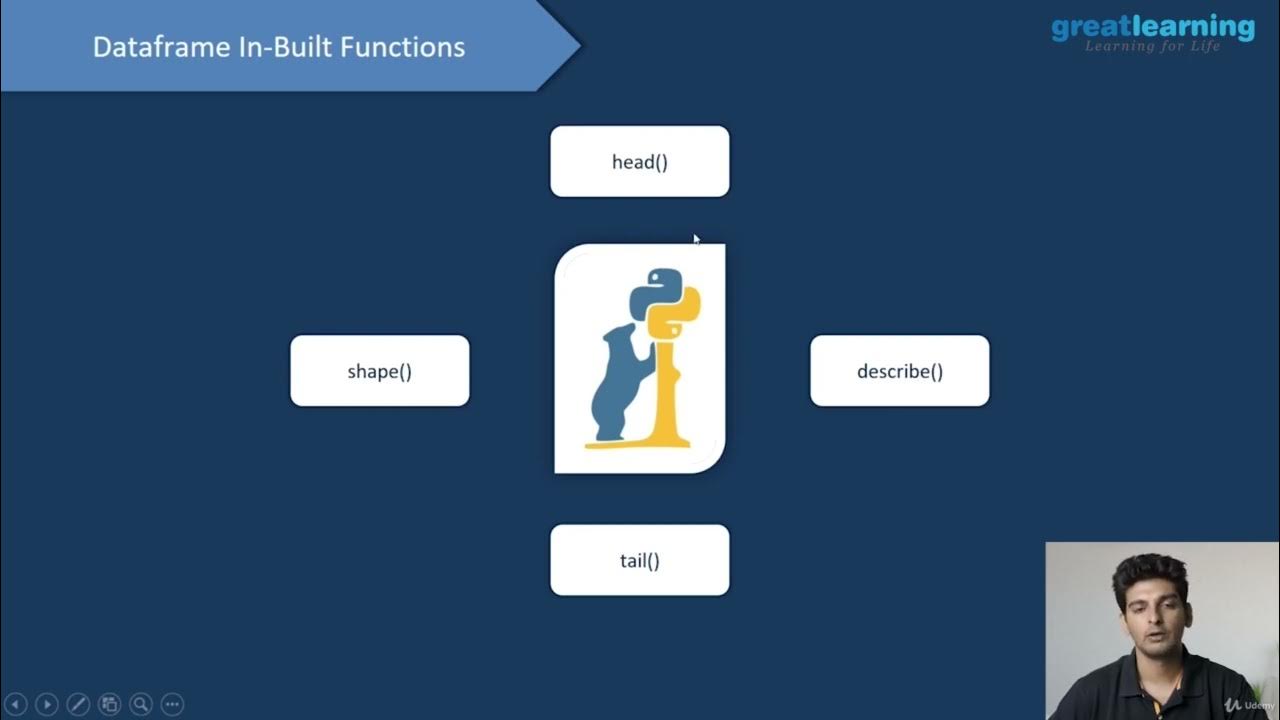 Dataframe In-Built Functions

greatlearning
Learning for Life

head()

shape()

describe()

tail()

Udemy